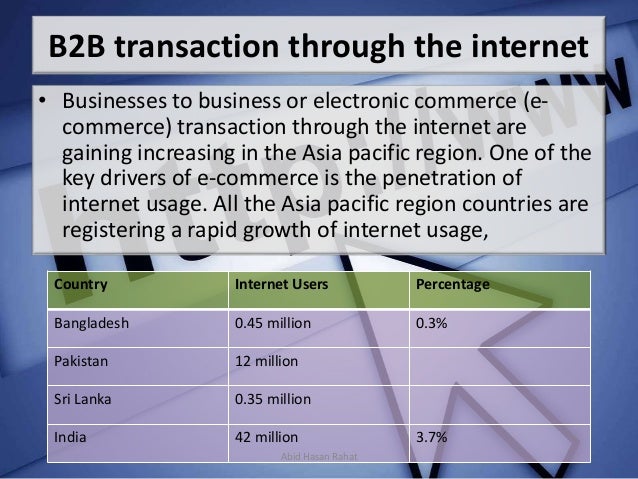 B2B transaction through the internet

• Businesses to business or electronic commerce (e-commerce) transaction through the internet are gaining increasing in the Asia pacific region. One of the key drivers of e-commerce is the penetration of internet usage. All the Asia pacific region countries are registering a rapid growth of internet usage,

| Country | Internet Users | Percentage |
|---|---|---|
| Bangladesh | 0.45 million | 0.3% |
| Pakistan | 12 million | |
| Sri Lanka | 0.35 million | |
| India | 42 million | 3.7% |

Abid Hasan Rahat